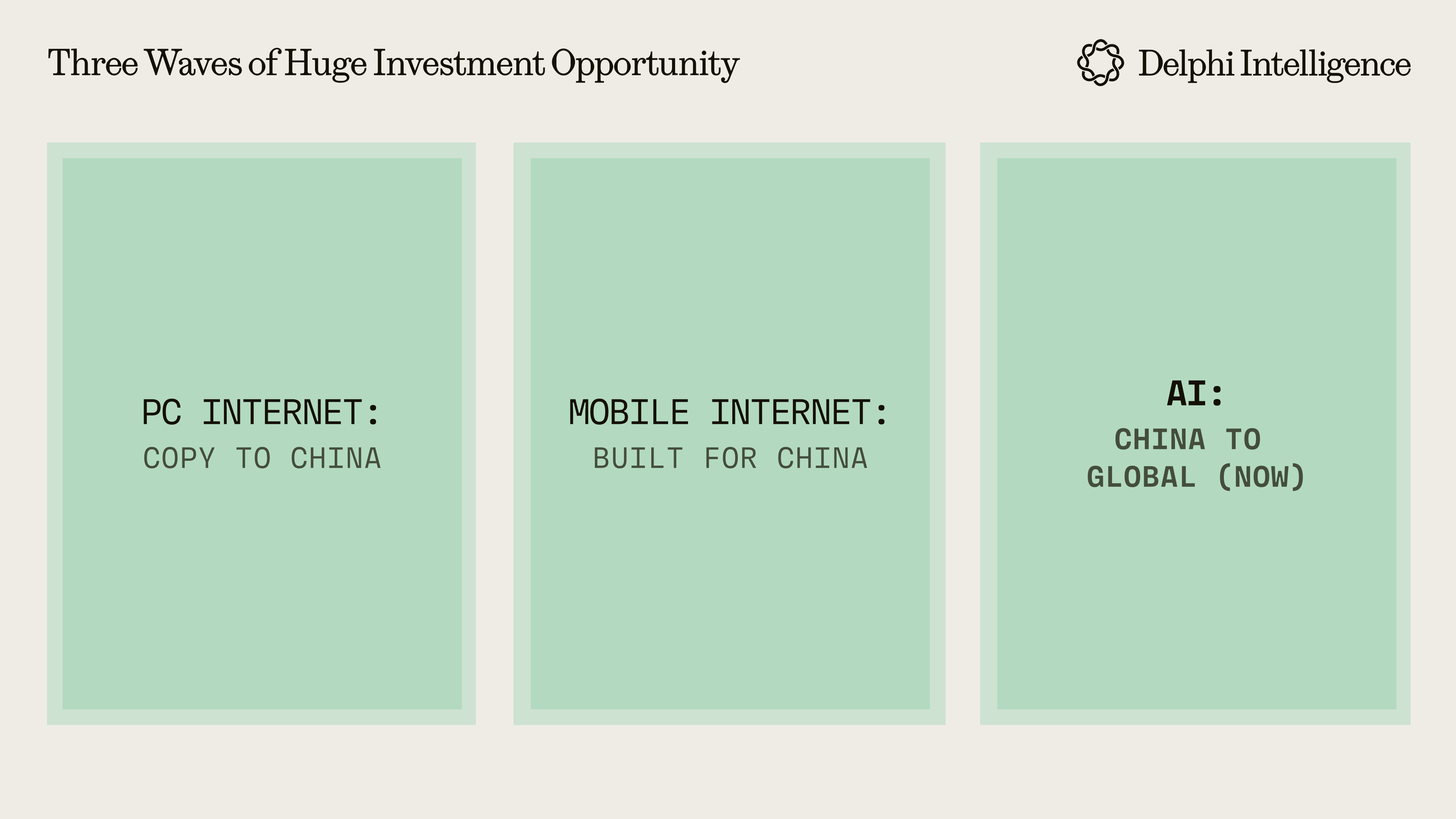 Three Waves of Huge Investment Opportunity

Delphi Intelligence

PC INTERNET:
COPY TO CHINA

MOBILE INTERNET:
BUILT FOR CHINA

AI:
CHINA TO GLOBAL (NOW)